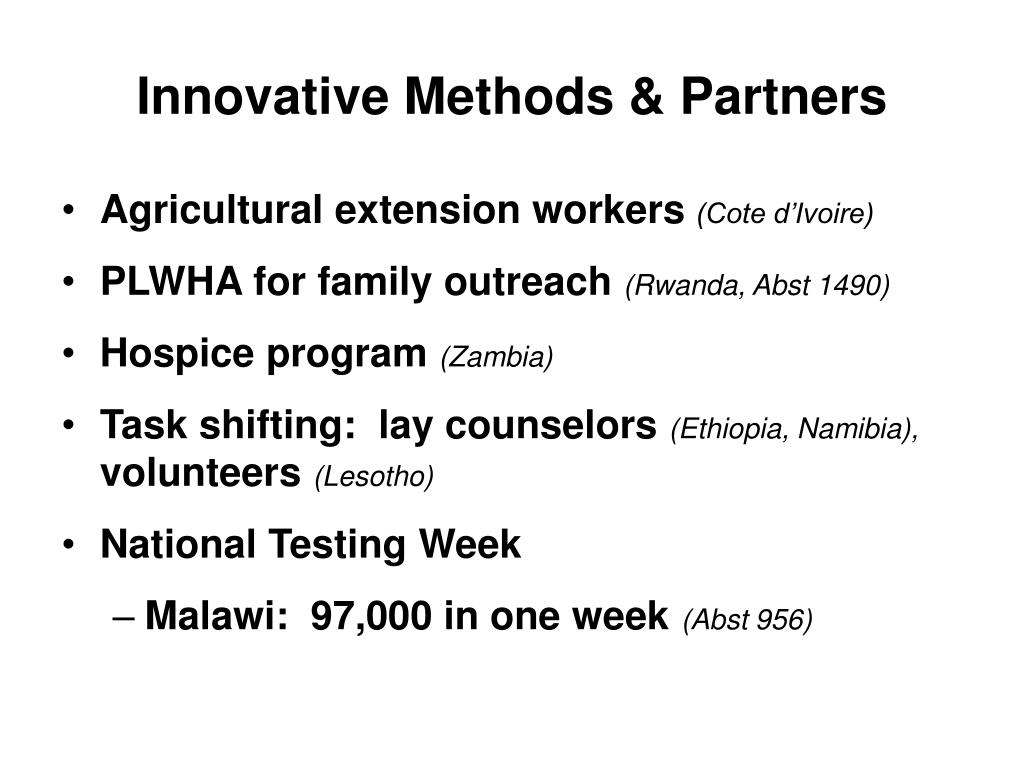 Innovative Methods & Partners

• Agricultural extension workers (Cote d’Ivoire)

• PLWHA for family outreach (Rwanda, Abst 1490)

• Hospice program (Zambia)

• Task shifting: lay counselors (Ethiopia, Namibia), volunteers (Lesotho)

• National Testing Week

– Malawi: 97,000 in one week (Abst 956)